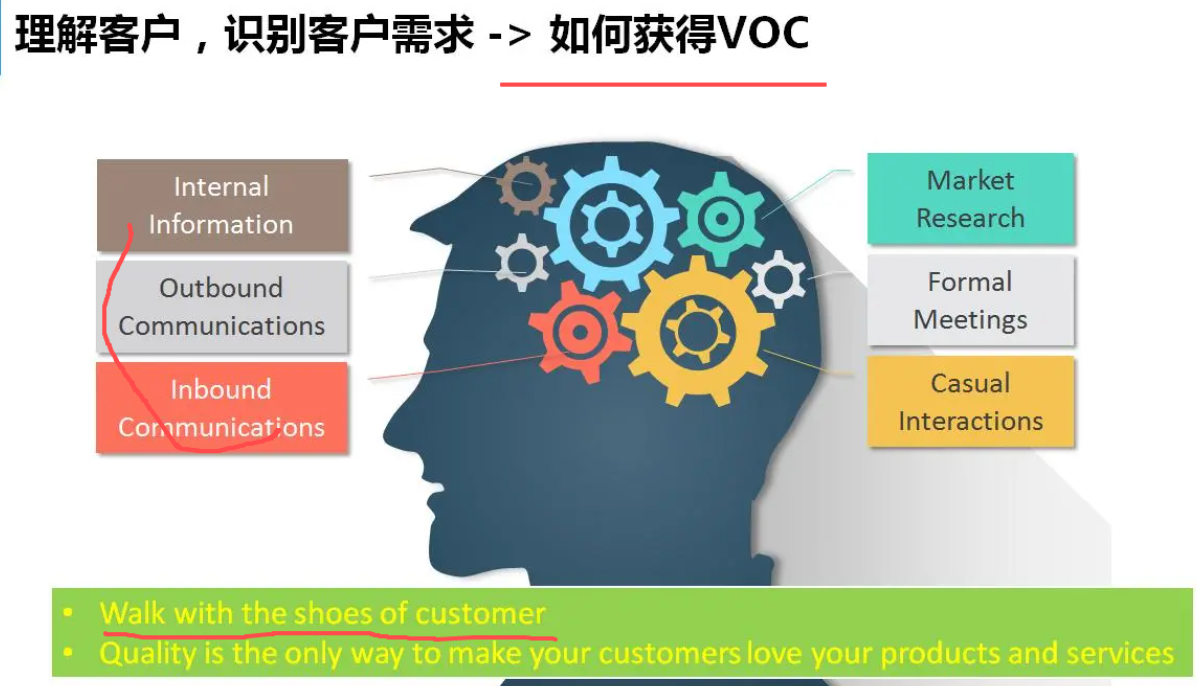 理解客户，识别客户需求 -> 如何获得VOC

Internal Information

Outbound Communications

Inbound Communications

Market Research

Formal Meetings

Casual Interactions

• Walk with the shoes of customer
• Quality is the only way to make your customers love your products and services